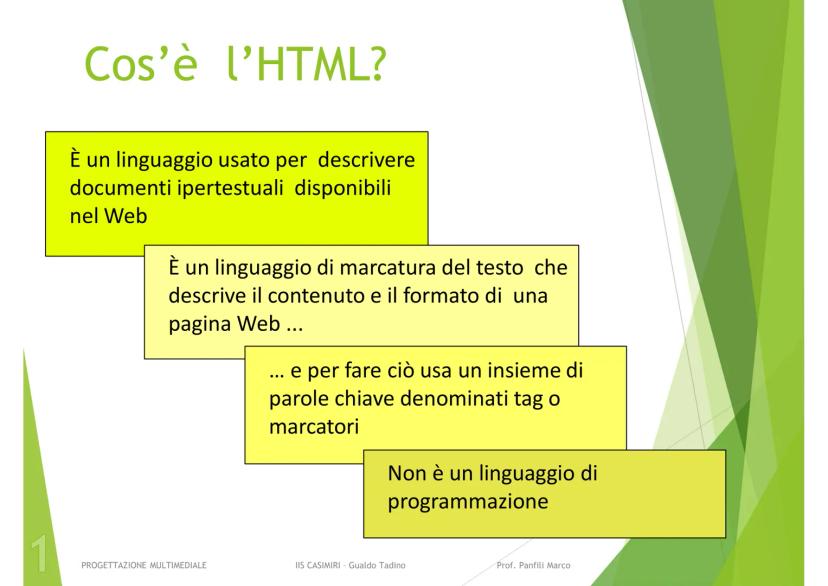 Cos'è l'HTML?

È un linguaggio usato per descrivere documenti ipertestuali disponibili nel Web

È un linguaggio di marcatura del testo che descrive il contenuto e il formato di una pagina Web ...

… e per fare ciò usa un insieme di parole chiave denominati tag o marcatori

Non è un linguaggio di programmazione

1

PROGETTAZIONE MULTIMEDIALE

IIS CASIMIRI - Gualdo Tadino

Prof. Panfili Marco